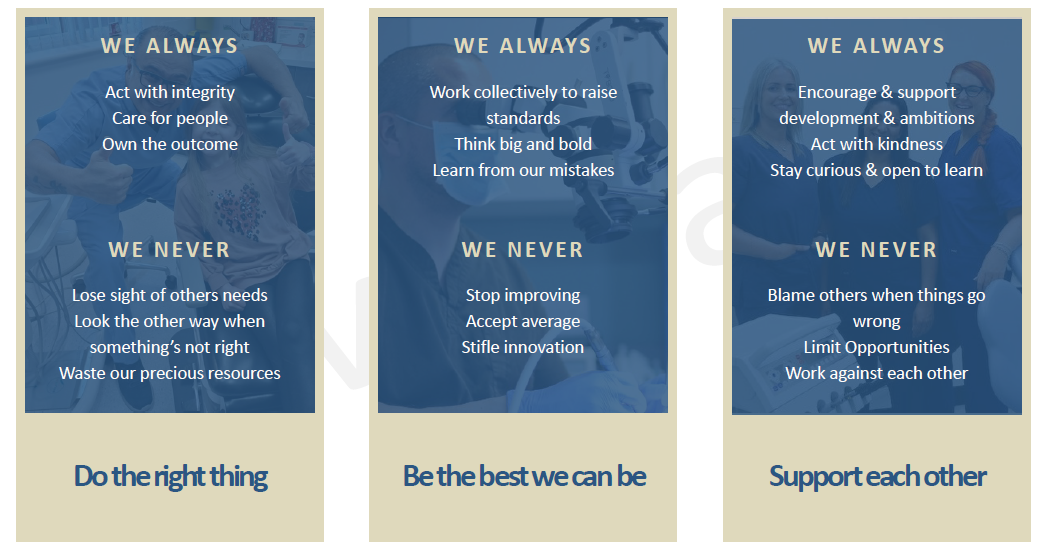 WE ALWAYS

Act with integrity
Care for people
Own the outcome

WE NEVER

Lose sight of others needs
Look the other way when something's not right
Waste our precious resources

Do the right thing

WE ALWAYS

Work collectively to raise standards
Think big and bold
Learn from our mistakes

WE NEVER

Stop improving
Accept average
Stifle innovation

Be the best we can be

WE ALWAYS

Encourage & support development & ambitions
Act with kindness
Stay curious & open to learn

WE NEVER

Blame others when things go wrong
Limit Opportunities
Work against each other

Support each other